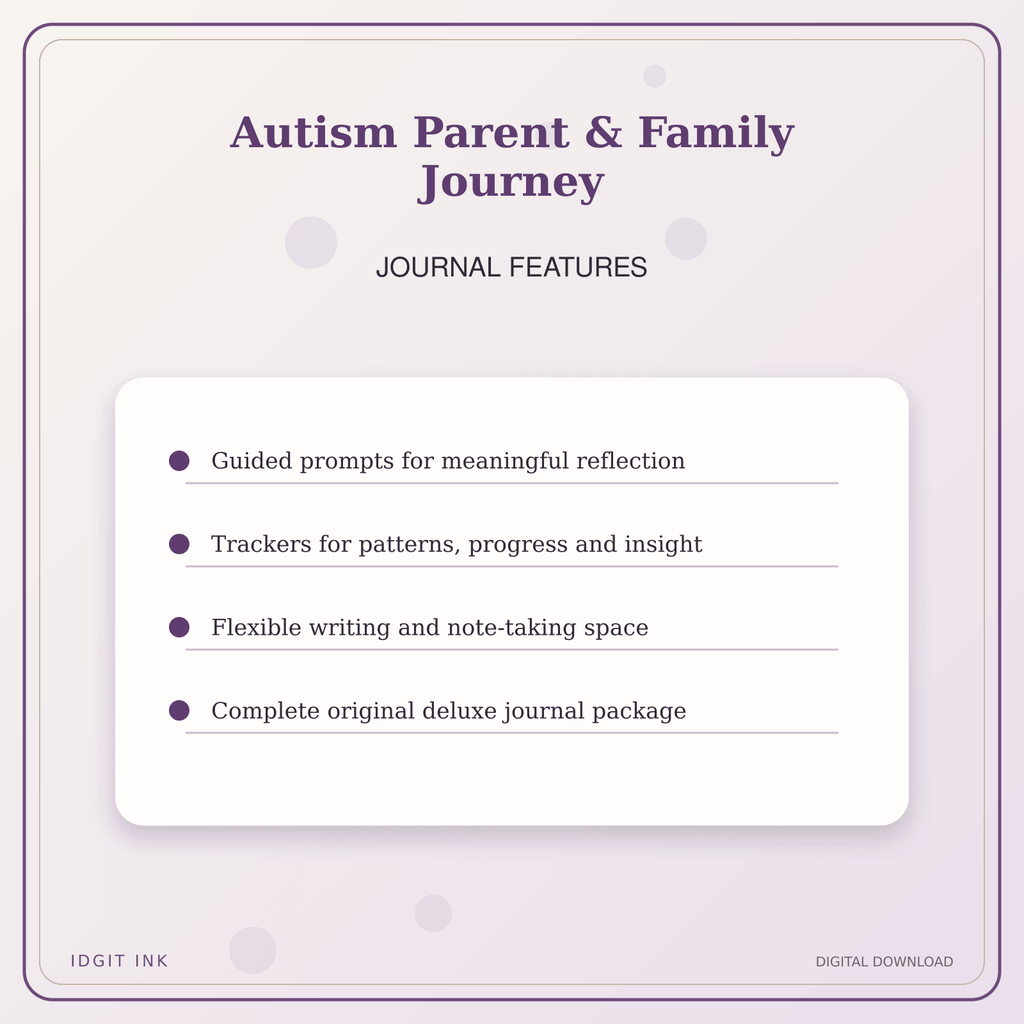 Autism Parent & Family Journey

JOURNAL FEATURES

Guided prompts for meaningful reflection

Trackers for patterns, progress and insight

Flexible writing and note-taking space

Complete original deluxe journal package

IDGIT INK

DIGITAL DOWNLOAD